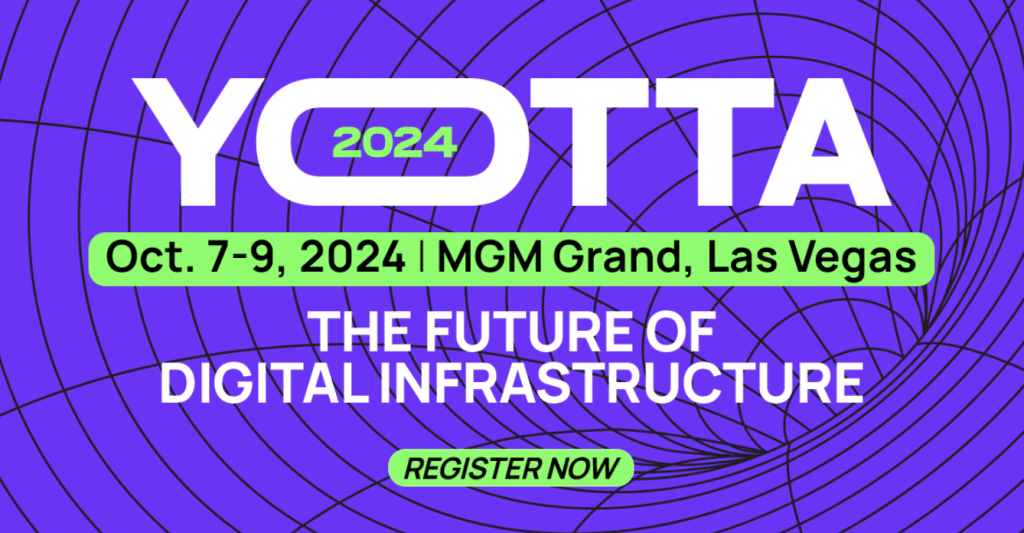 YOTTA
2024

Oct. 7-9, 2024 | MGM Grand, Las Vegas

THE FUTURE OF DIGITAL INFRASTRUCTURE

REGISTER NOW